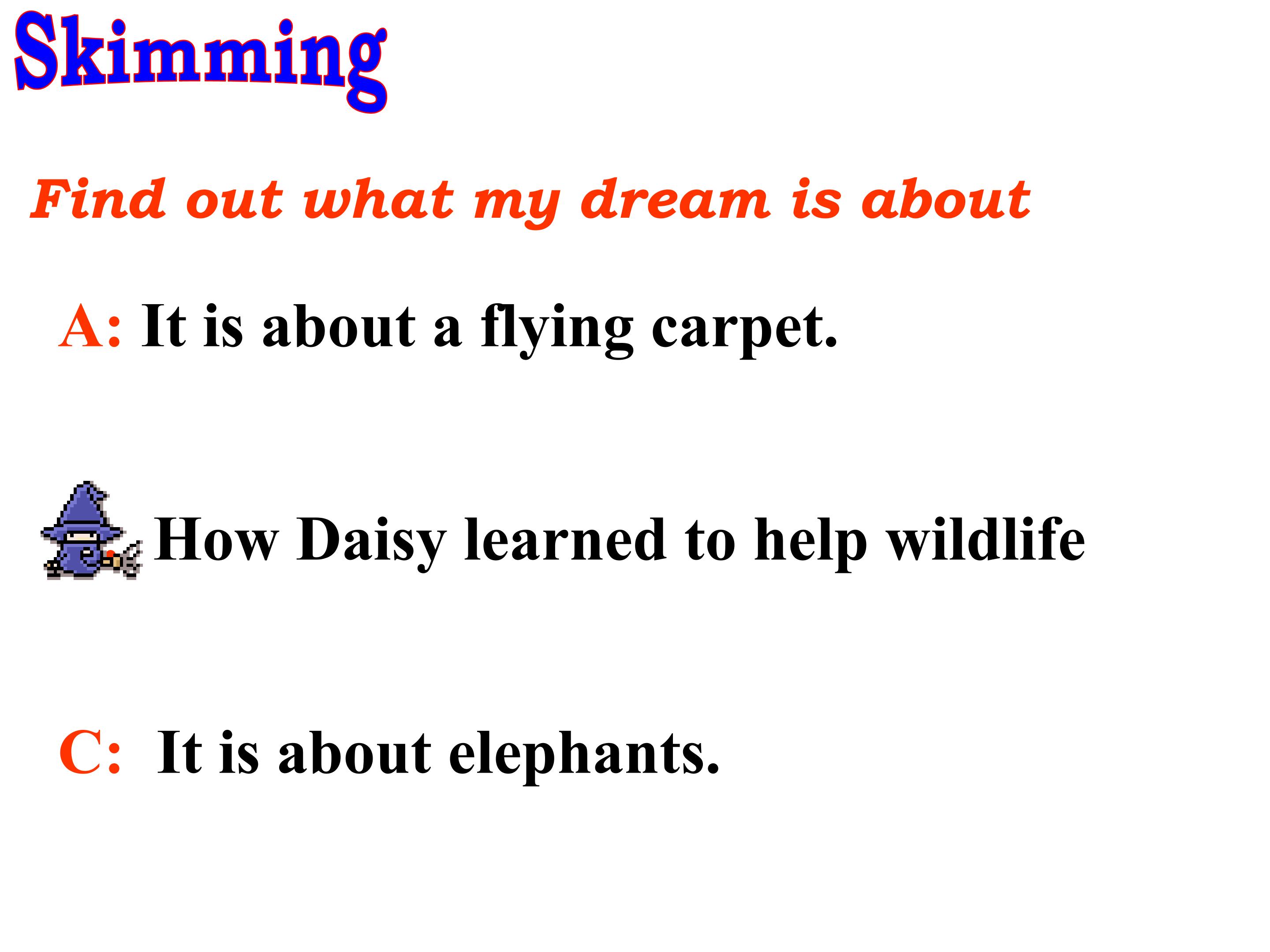 Skimming

Find out what my dream is about

A: It is about a flying carpet.

How Daisy learned to help wildlife

C: It is about elephants.